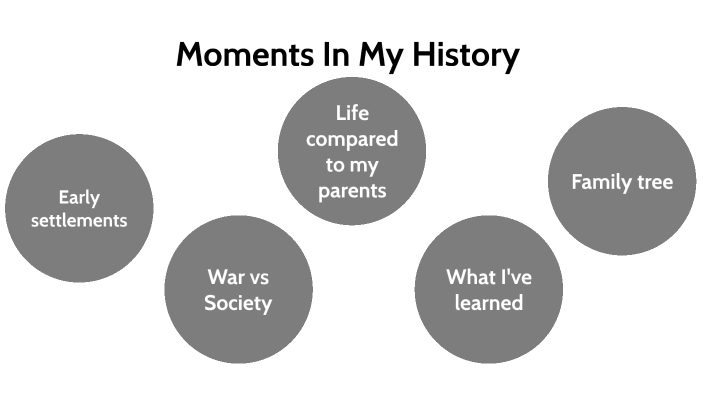 Moments In My History

Early settlements

War vs Society

Life compared to my parents

What I've learned

Family tree